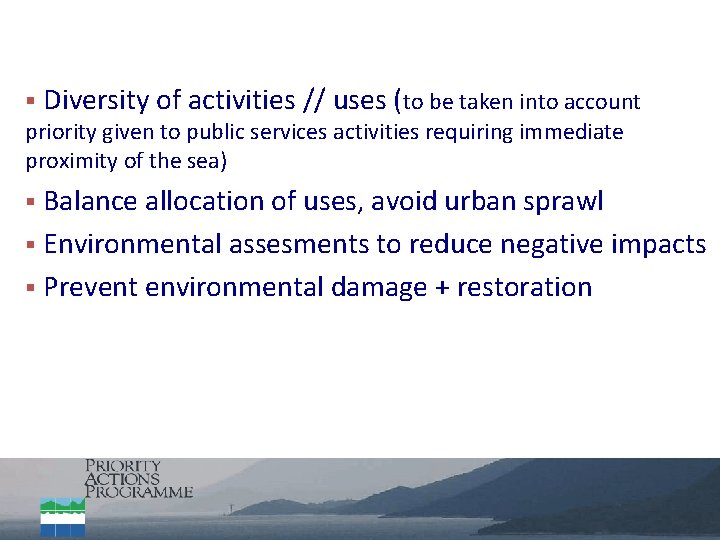 ▪ Diversity of activities // uses (to be taken into account priority given to public services activities requiring immediate proximity of the sea)

▪ Balance allocation of uses, avoid urban sprawl

▪ Environmental assesments to reduce negative impacts

▪ Prevent environmental damage + restoration

PRIORITY
ACTIONS
PROGRAMME